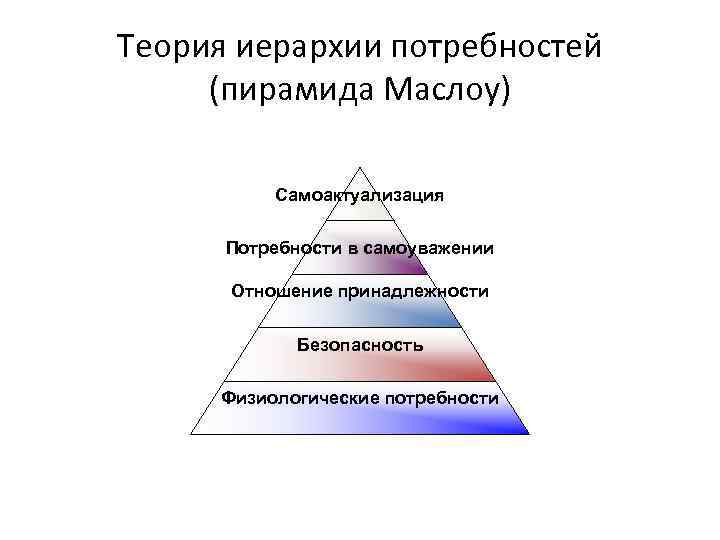 Теория иерархии потребностей (пирамида Маслоу)

Самоактуализация

Потребности в самоуважении

Отношение принадлежности

Безопасность

Физиологические потребности